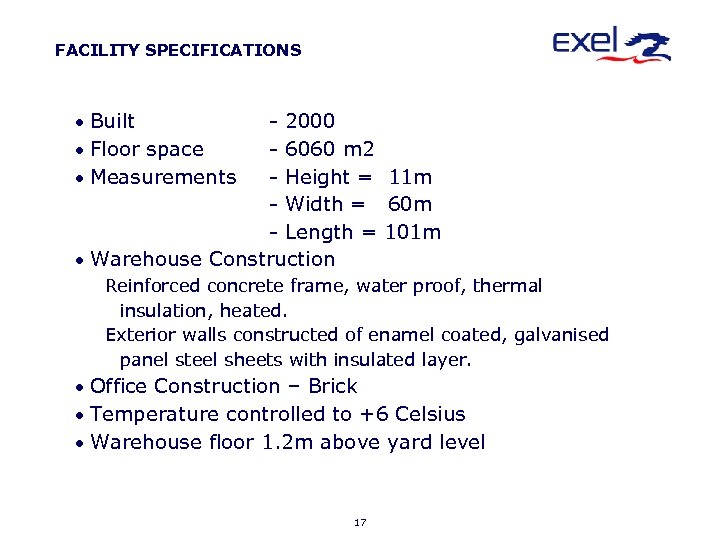 FACILITY SPECIFICATIONS

exel

• Built - 2000
• Floor space - 6060 m2
• Measurements - Height = 11m
- Width = 60m
- Length = 101m
• Warehouse Construction
Reinforced concrete frame, water proof, thermal insulation, heated.
Exterior walls constructed of enamel coated, galvanised panel steel sheets with insulated layer.
• Office Construction – Brick
• Temperature controlled to +6 Celsius
• Warehouse floor 1.2m above yard level

17